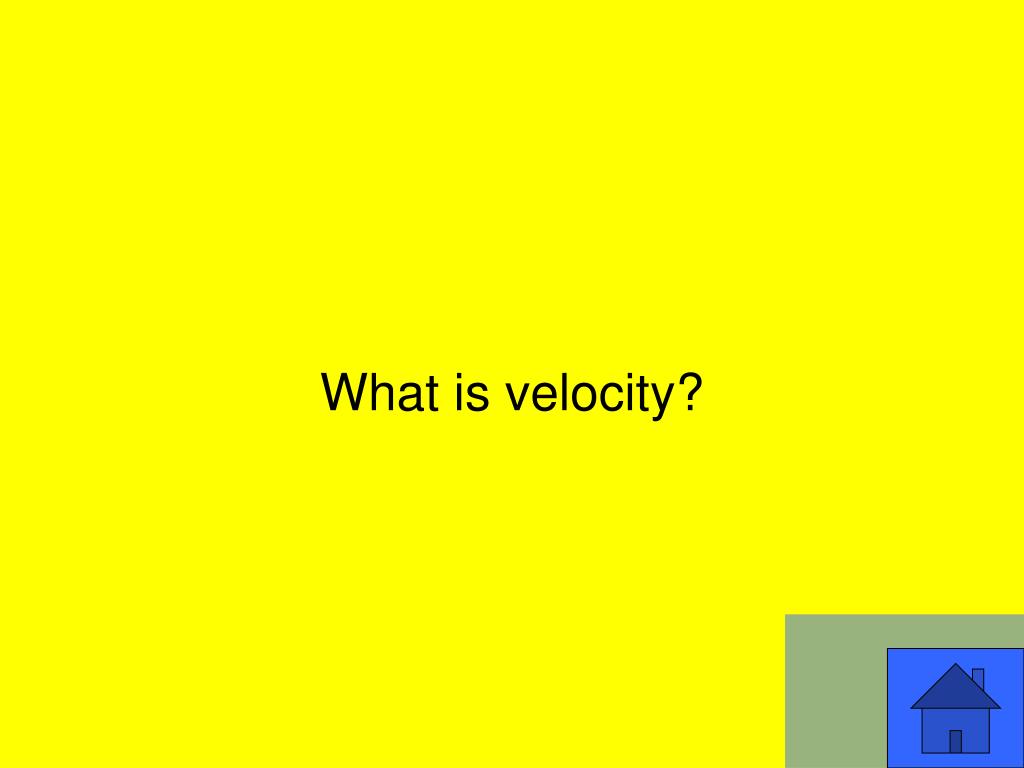 What is velocity?